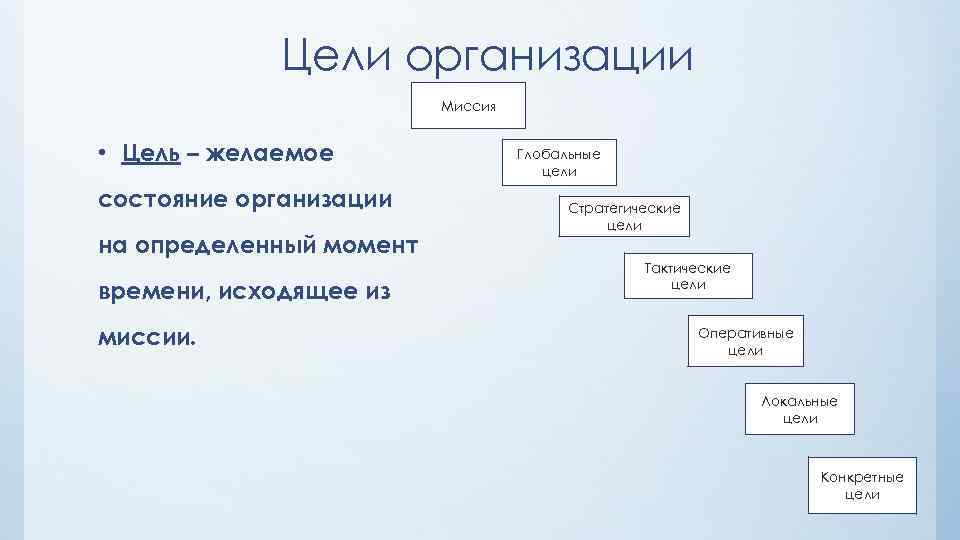 Цели организации

• Цель – желаемое состояние организации на определенный момент времени, исходящее из миссии.

Миссия

Глобальные цели

Стратегические цели

Тактические цели

Оперативные цели

Локальные цели

Конкретные цели